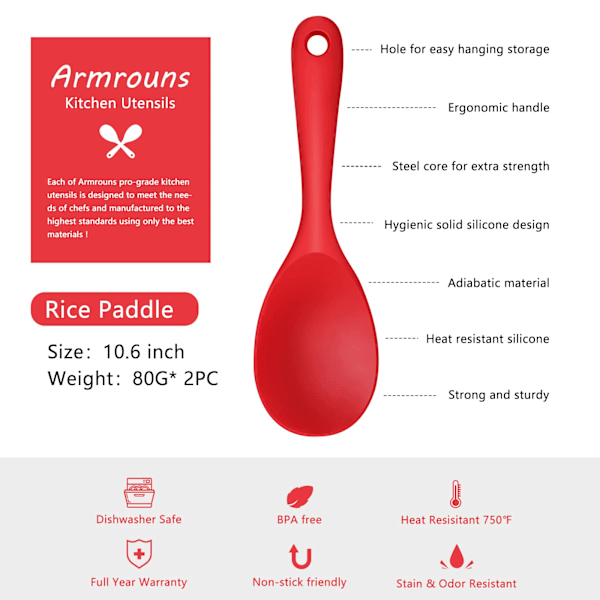 Armrouns
Kitchen Utensils

Each of Armrouns pro-grade kitchen utensils is designed to meet the needs of chefs and manufactured to the highest standards using only the best materials !

Rice Paddle

Size: 10.6 inch
Weight: 80G* 2PC

Hole for easy hanging storage

Ergonomic handle

Steel core for extra strength

Hygienic solid silicone design

Adiabatic material

Heat resistant silicone

Strong and sturdy

Dishwasher Safe

BPA free

Heat Resisitant 750℉

Full Year Warranty

Non-stick friendly

Stain & Odor Resistant